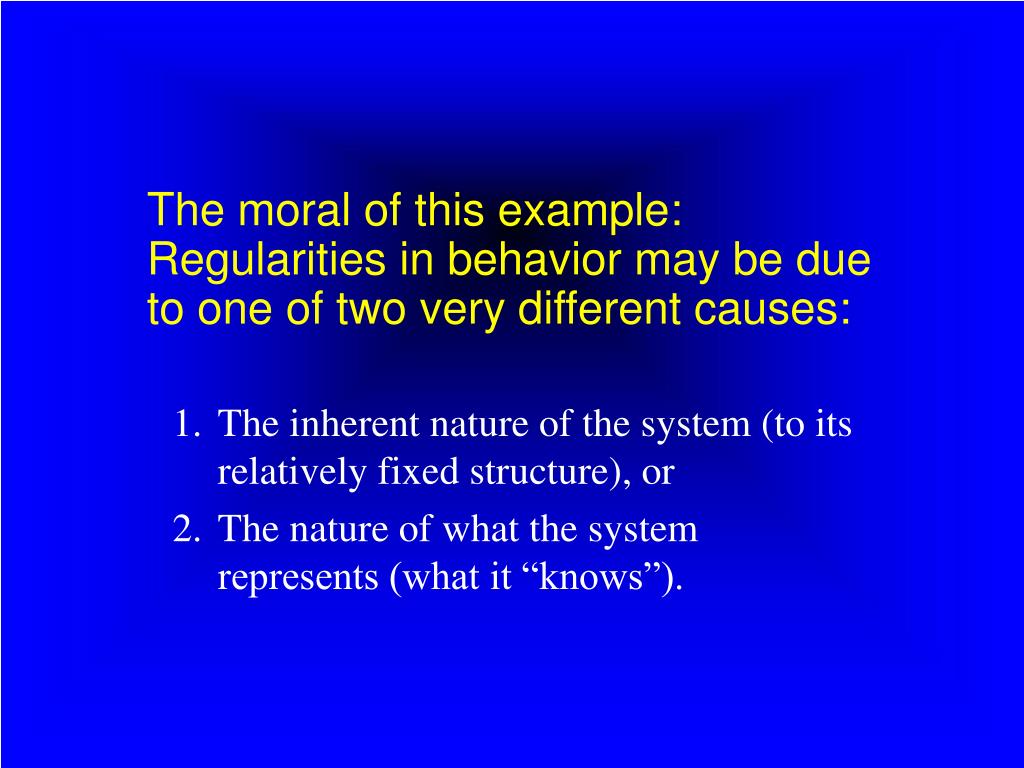 The moral of this example: Regularities in behavior may be due to one of two very different causes:

1. The inherent nature of the system (to its relatively fixed structure), or
2. The nature of what the system represents (what it “knows”).